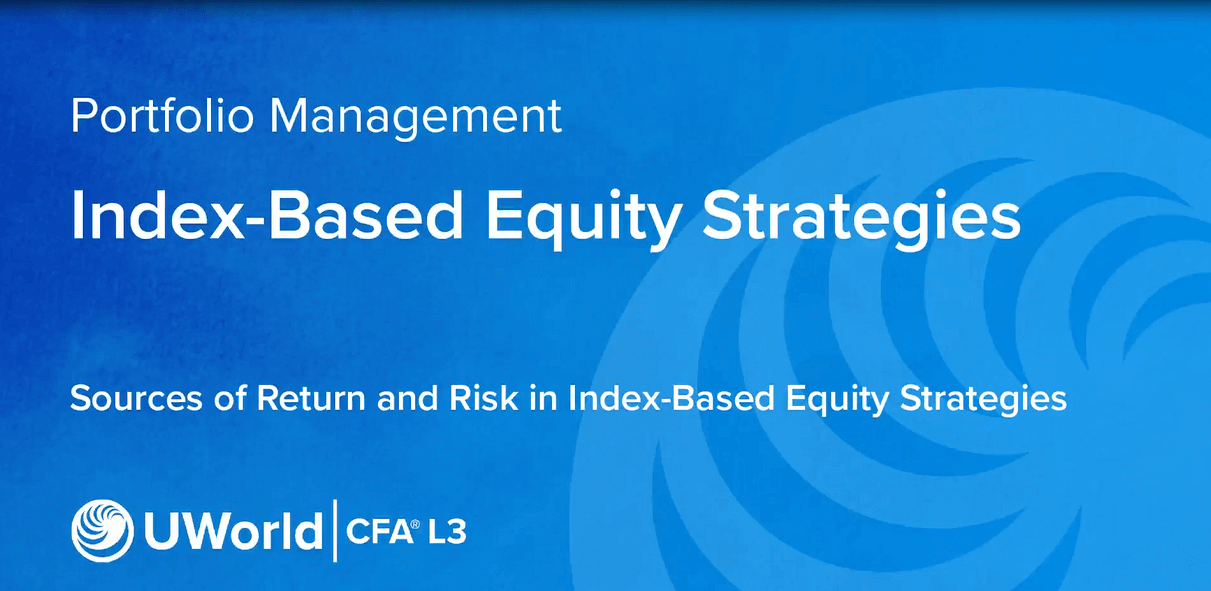 Portfolio Management

Index-Based Equity Strategies

Sources of Return and Risk in Index-Based Equity Strategies

UWorld | CFA® L3